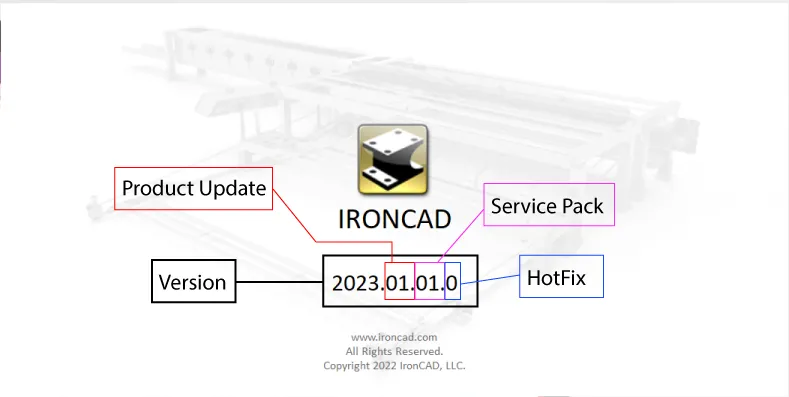 Product Update

IRONCAD

Service Pack

Version

2023.01.01.0

HotFix

www.ironcad.com
All Rights Reserved.
Copyright 2022 IronCAD, LLC.